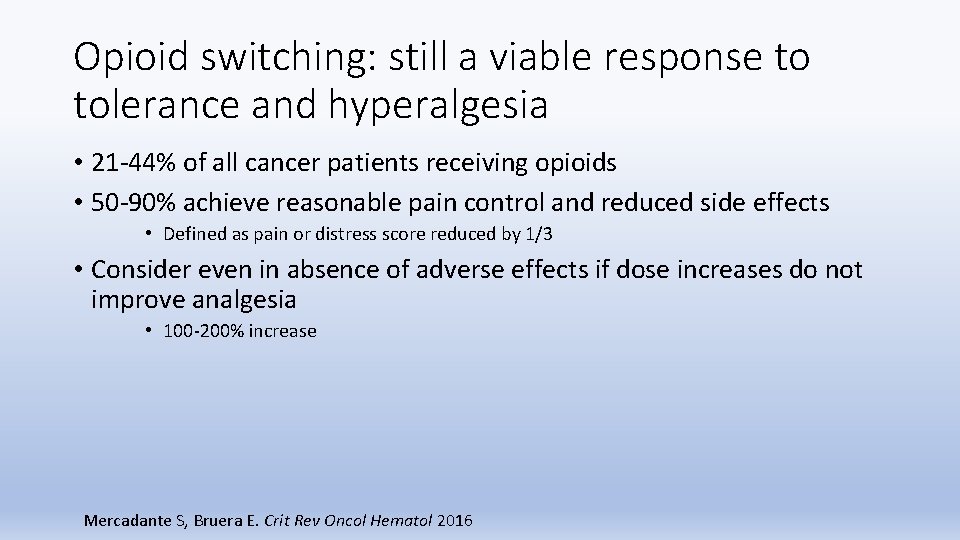 Opioid switching: still a viable response to tolerance and hyperalgesia

• 21-44% of all cancer patients receiving opioids
• 50-90% achieve reasonable pain control and reduced side effects
  • Defined as pain or distress score reduced by 1/3
• Consider even in absence of adverse effects if dose increases do not improve analgesia
  • 100-200% increase

Mercadante S, Bruera E. Crit Rev Oncol Hematol 2016